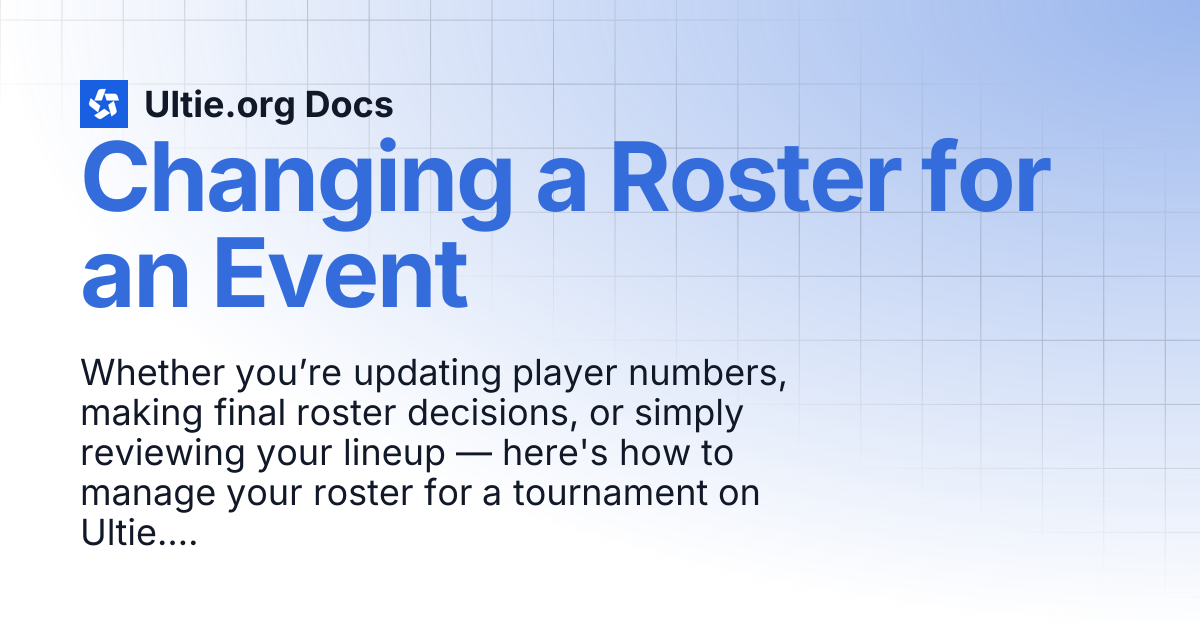 Ultie.org Docs

Changing a Roster for an Event

Whether you’re updating player numbers, making final roster decisions, or simply reviewing your lineup — here's how to manage your roster for a tournament on Ultie....